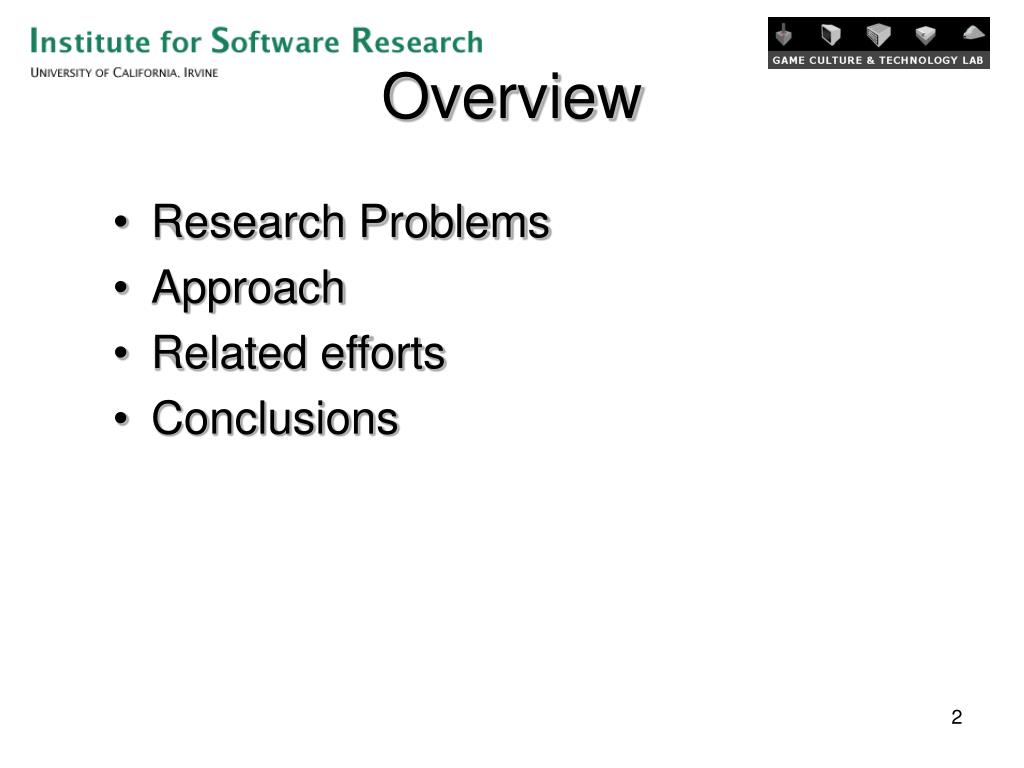 Institute for Software Research
University of California, Irvine

GAME CULTURE & TECHNOLOGY LAB

Overview

• Research Problems
• Approach
• Related efforts
• Conclusions

2